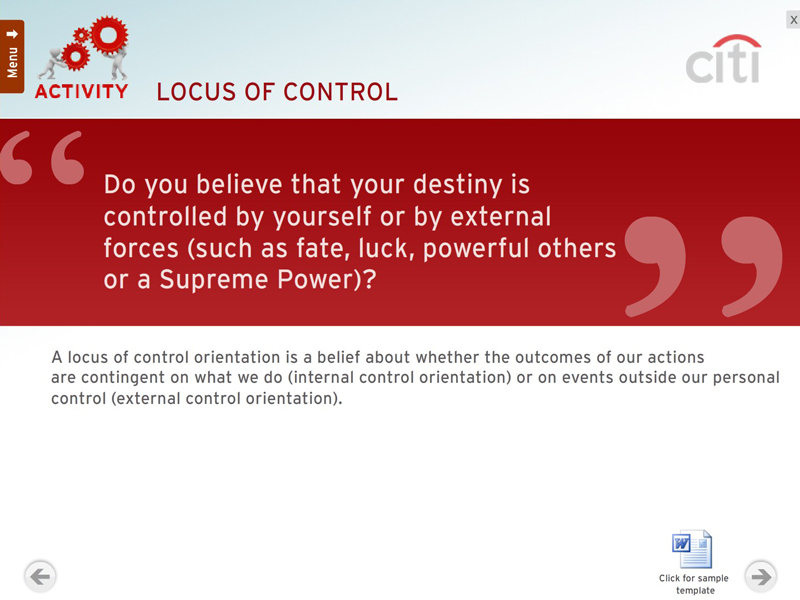 Menu

X

ACTIVITY

LOCUS OF CONTROL

citi

Do you believe that your destiny is controlled by yourself or by external forces (such as fate, luck, powerful others or a Supreme Power)?

A locus of control orientation is a belief about whether the outcomes of our actions are contingent on what we do (internal control orientation) or on events outside our personal control (external control orientation).

Click for sample template